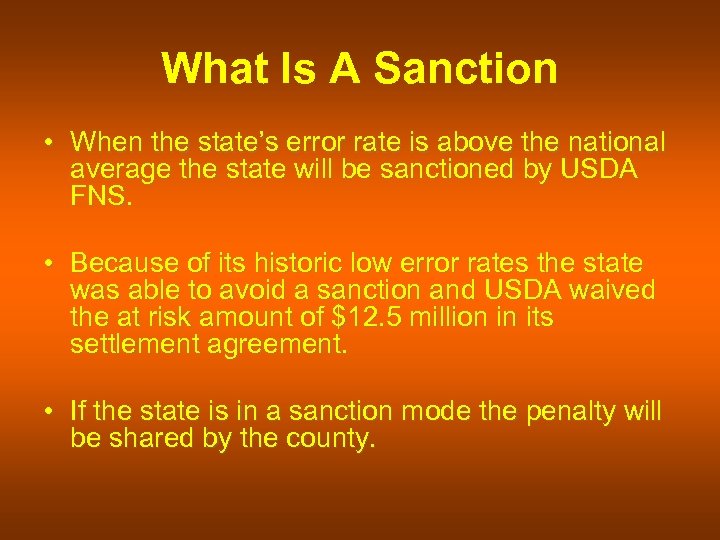 What Is A Sanction

• When the state's error rate is above the national average the state will be sanctioned by USDA FNS.

• Because of its historic low error rates the state was able to avoid a sanction and USDA waived the at risk amount of \$12.5 million in its settlement agreement.

• If the state is in a sanction mode the penalty will be shared by the county.